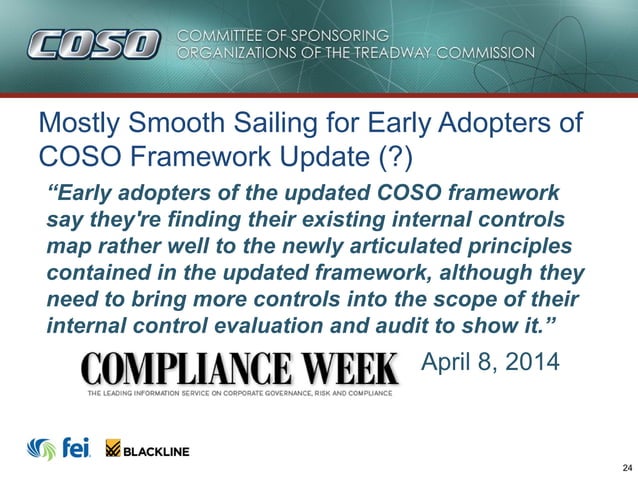 COSO COMMITTEE OF SPONSORING ORGANIZATIONS OF THE TREADWAY COMMISSION

Mostly Smooth Sailing for Early Adopters of COSO Framework Update (?)

“Early adopters of the updated COSO framework say they're finding their existing internal controls map rather well to the newly articulated principles contained in the updated framework, although they need to bring more controls into the scope of their internal control evaluation and audit to show it.”

COMPLIANCE WEEK
THE LEADING INFORMATION SERVICE ON CORPORATE GOVERNANCE, RISK AND COMPLIANCE

April 8, 2014

fei BLACKLINE

24